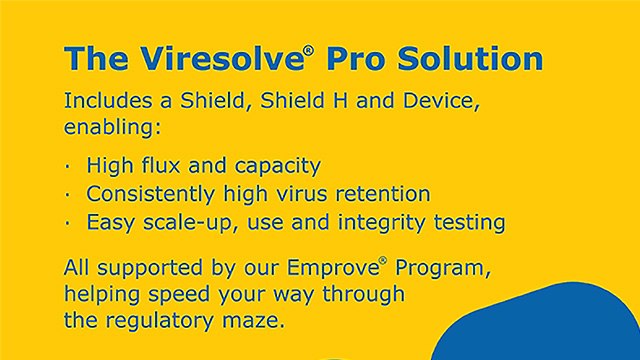 The Viresolve® Pro Solution

Includes a Shield, Shield H and Device, enabling:

· High flux and capacity
· Consistently high virus retention
· Easy scale-up, use and integrity testing

All supported by our Emprove® Program, helping speed your way through the regulatory maze.